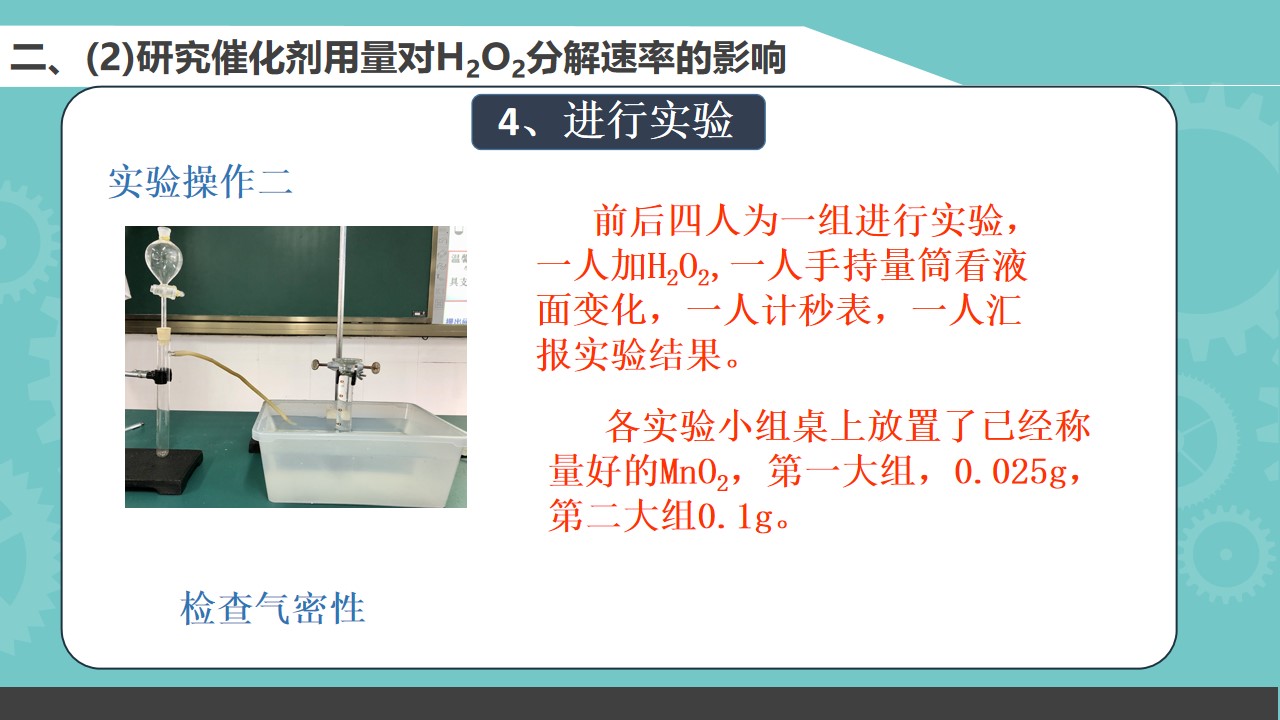 二、(2)研究催化剂用量对$H_2O_2$分解速率的影响

4、进行实验

实验操作二

前后四人为一组进行实验，一人加$H_2O_2$,一人手持量筒看液面变化，一人计秒表，一人汇报实验结果。

各实验小组桌上放置了已经称量好的$MnO_2$，第一大组，0.025g，第二大组0.1g。

检查气密性